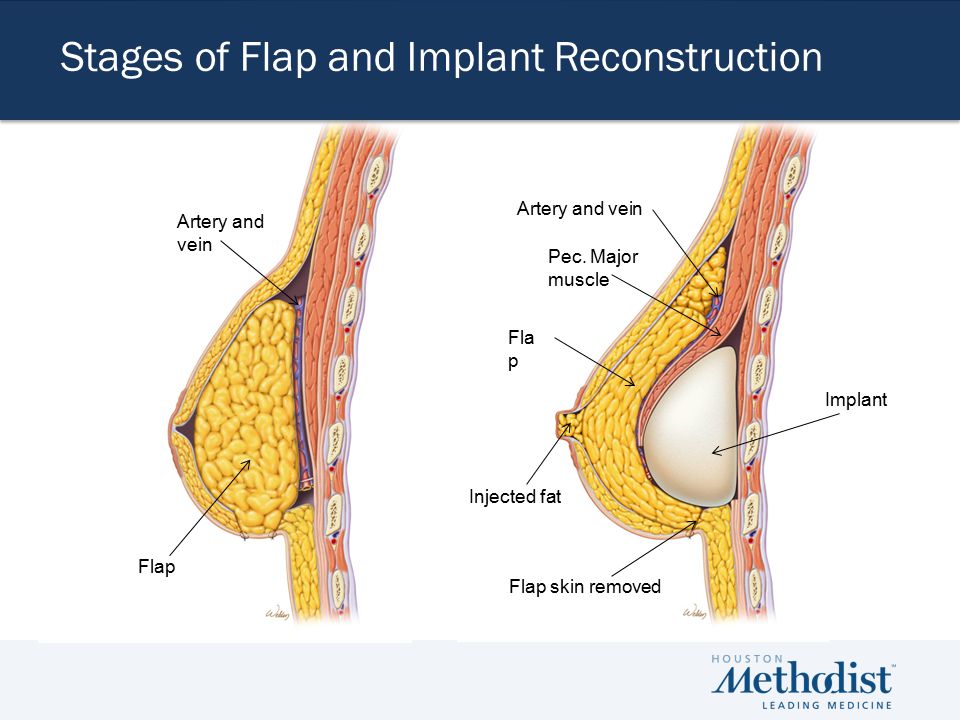 Stages of Flap and Implant Reconstruction

Artery and vein

Flap

Artery and vein

Pec. Major muscle

Fla p

Implant

Injected fat

Flap skin removed

HOUSTON Methodist LEADING MEDICINE